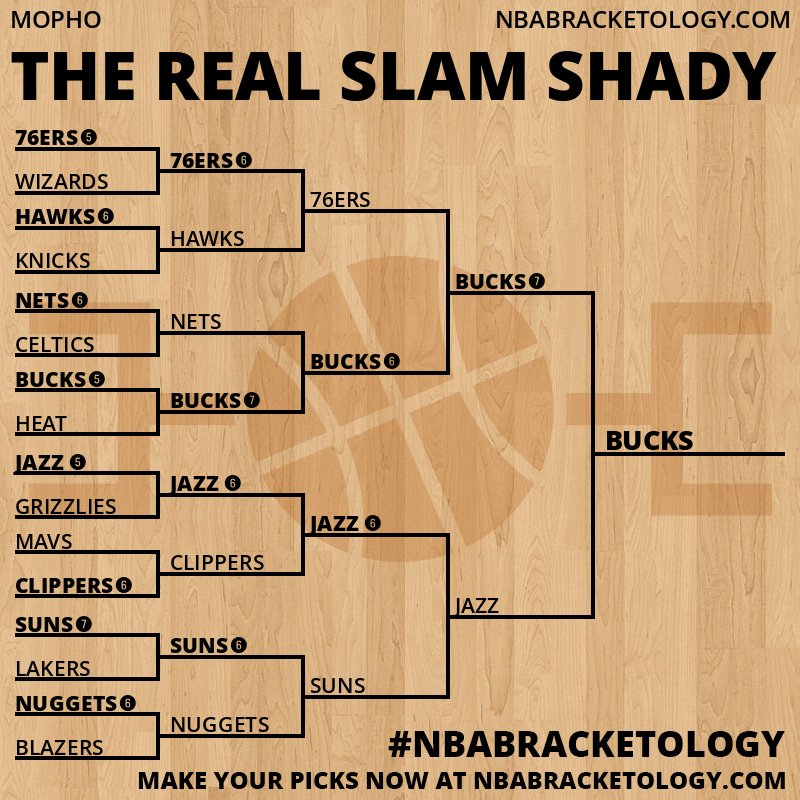 MOPHO

NBABRACKETOLOGY.COM

THE REAL SLAM SHADY

76ERS 5
WIZARDS
HAWKS 6
KNICKS
NETS 6
CELTICS
BUCKS 5
HEAT
JAZZ 5
GRIZZLIES
MAVS
CLIPPERS 6
SUNS 7
LAKERS
NUGGETS 6
BLAZERS

76ERS 6
HAWKS
NETS
BUCKS 7
JAZZ 6
CLIPPERS
SUNS 6
NUGGETS

76ERS
BUCKS 6
JAZZ 6
SUNS

BUCKS 7
JAZZ

BUCKS

#NBABRACKETOLOGY

MAKE YOUR PICKS NOW AT NBABRACKETOLOGY.COM